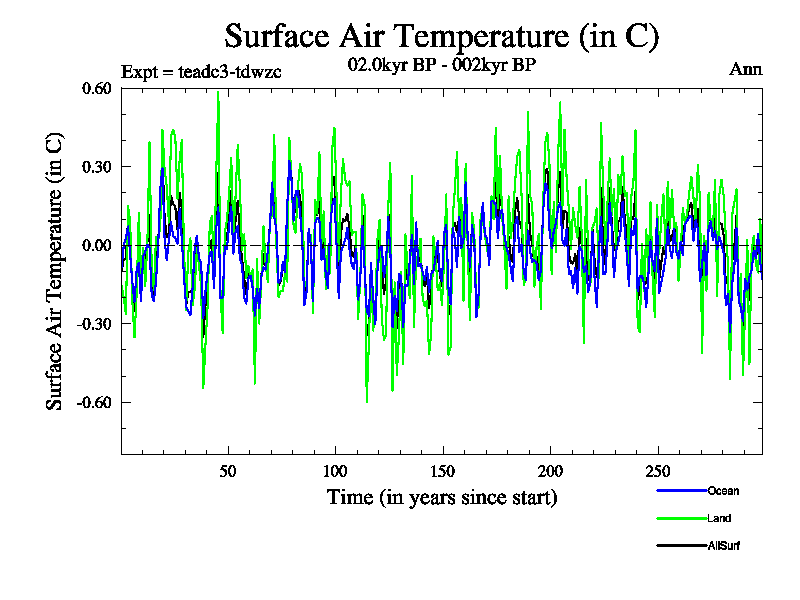 Surface Air Temperature (in C)

Expt = teadc3-tdwzc

02.0kyr BP - 002kyr BP

Ann

Surface Air Temperature (in C)

0.60

0.30

0.00

-0.30

-0.60

50

100

150

200

250

Time (in years since start)

Ocean

Land

AllSurf